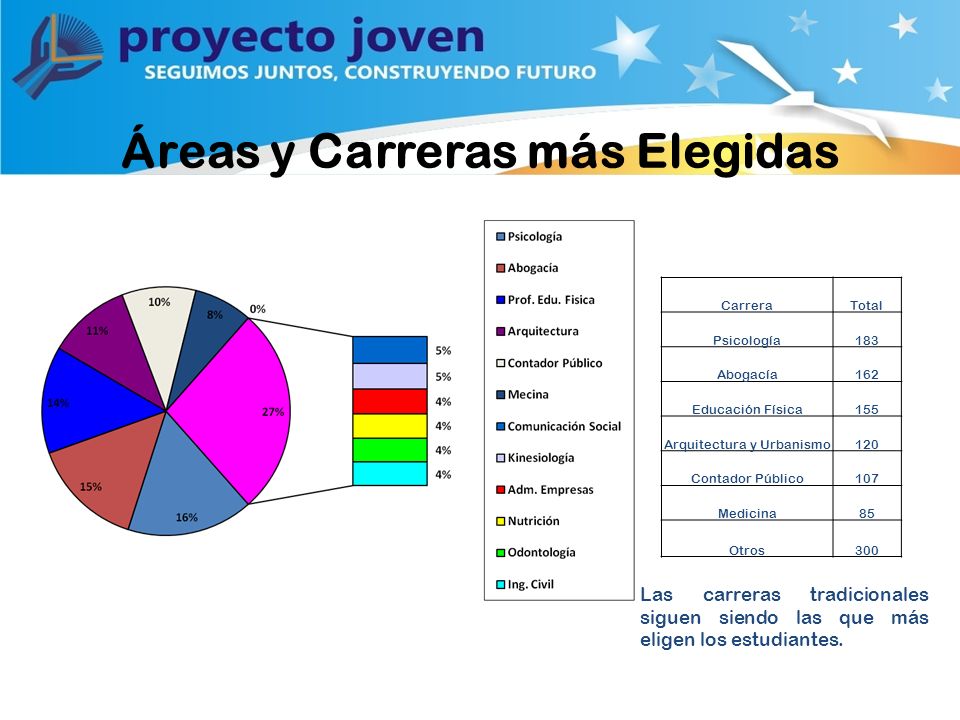 proyecto joven
SEGUIMOS JUNTOS, CONSTRUYENDO FUTURO

Áreas y Carreras más Elegidas

10%
8%
0%
11%
14%
27%
15%
16%

5%
5%
4%
4%
4%
4%

Psicología
Abogacía
Prof. Edu. Fisica
Arquitectura
Contador Público
Mecina
Comunicación Social
Kinesiología
Adm. Empresas
Nutrición
Odontología
Ing. Civil

| Carrera | Total |
|---|---|
| Psicología | 183 |
| Abogacía | 162 |
| Educación Física | 155 |
| Arquitectura y Urbanismo | 120 |
| Contador Público | 107 |
| Medicina | 85 |
| Otros | 300 |

Las carreras tradicionales siguen siendo las que más eligen los estudiantes.